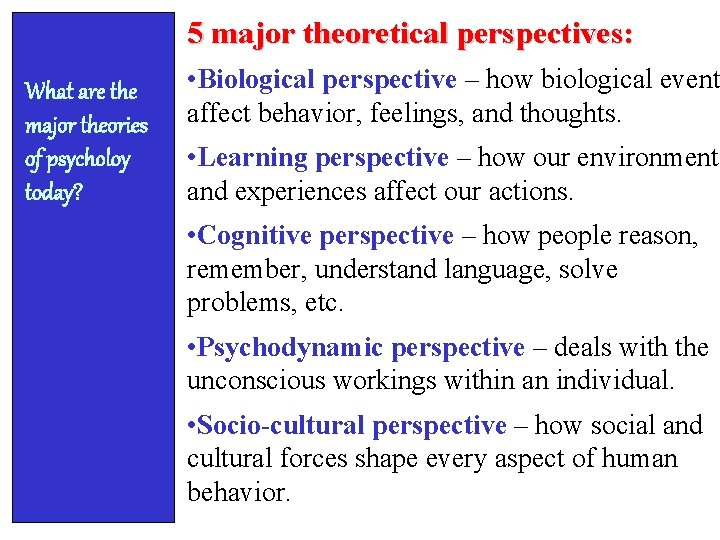 What are the major theories of psycholoy today?

5 major theoretical perspectives:

•Biological perspective – how biological event affect behavior, feelings, and thoughts.

•Learning perspective – how our environment and experiences affect our actions.

•Cognitive perspective – how people reason, remember, understand language, solve problems, etc.

•Psychodynamic perspective – deals with the unconscious workings within an individual.

•Socio-cultural perspective – how social and cultural forces shape every aspect of human behavior.